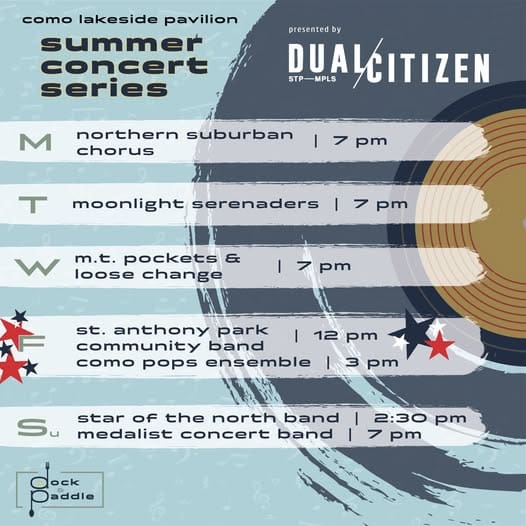 como lakeside pavilion

summer concert series

presented by

DUAL CITIZEN
STP—MPLS

M northern suburban chorus | 7 pm

T moonlight serenaders | 7 pm

W m.t. pockets & loose change | 7 pm

F st. anthony park community band | 12 pm
como pops ensemble | 3 pm

Su star of the north band | 2:30 pm
medalist concert band | 7 pm

dock & paddle